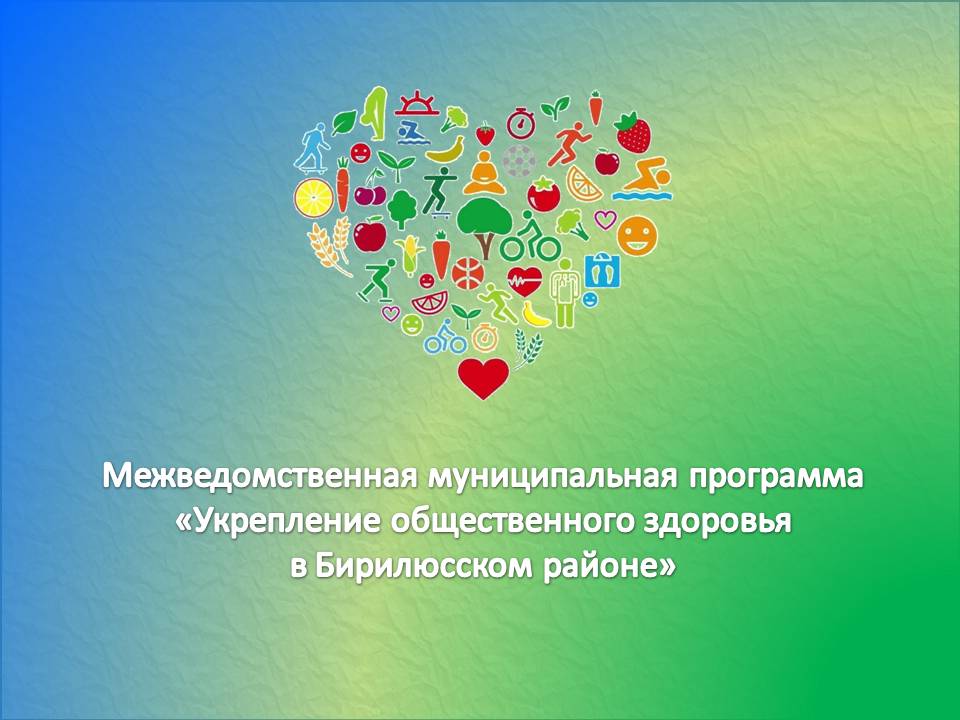 Межведомственная муниципальная программа «Укрепление общественного здоровья в Бирилюсском районе»